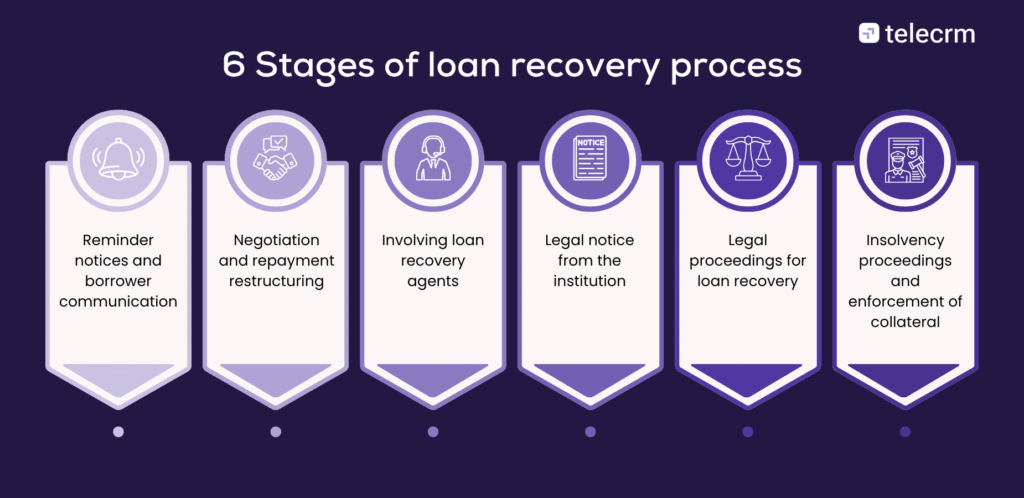 telecrm

6 Stages of loan recovery process

NOTICE

Reminder notices and borrower communication

Negotiation and repayment restructuring

Involving loan recovery agents

Legal notice from the institution

Legal proceedings for loan recovery

Insolvency proceedings and enforcement of collateral